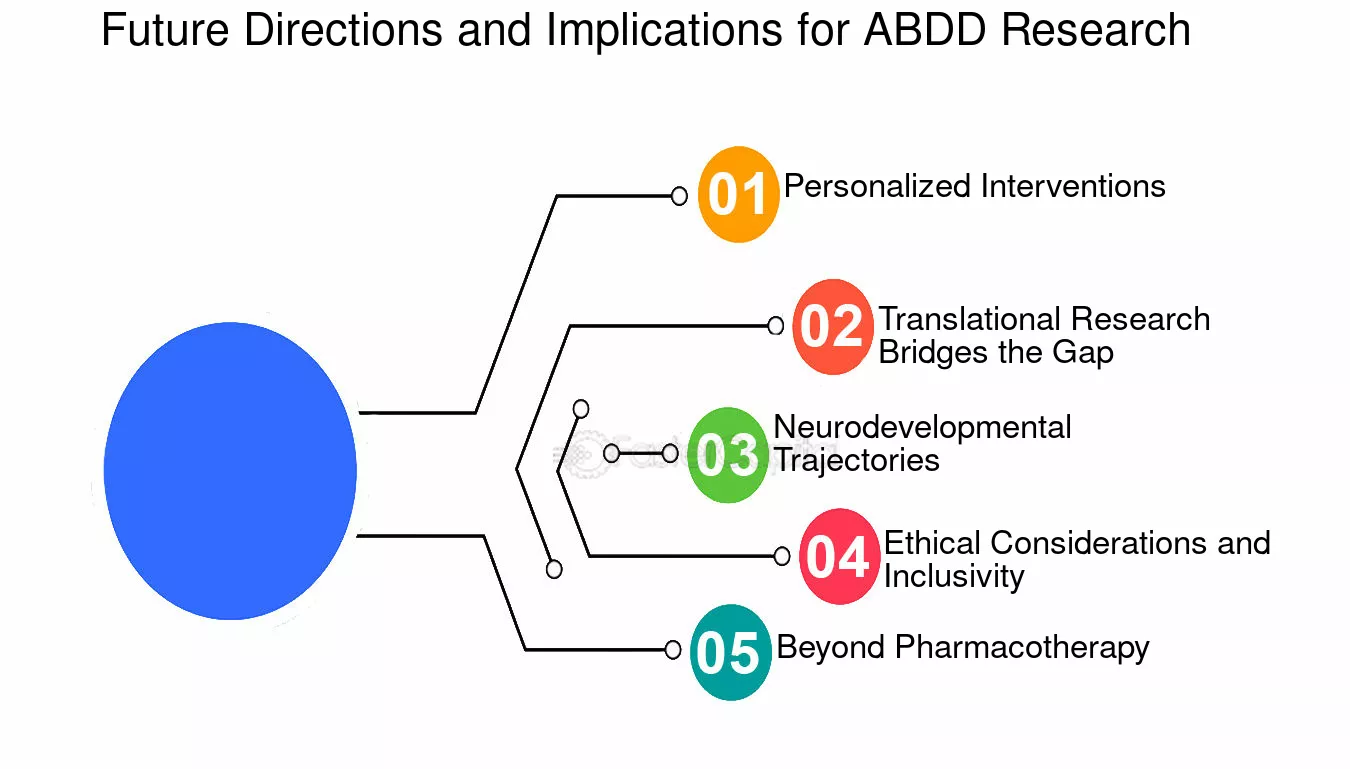 Future Directions and Implications for ABDD Research

01 Personalized Interventions

02 Translational Research Bridges the Gap

03 Neurodevelopmental Trajectories

04 Ethical Considerations and Inclusivity

05 Beyond Pharmacotherapy